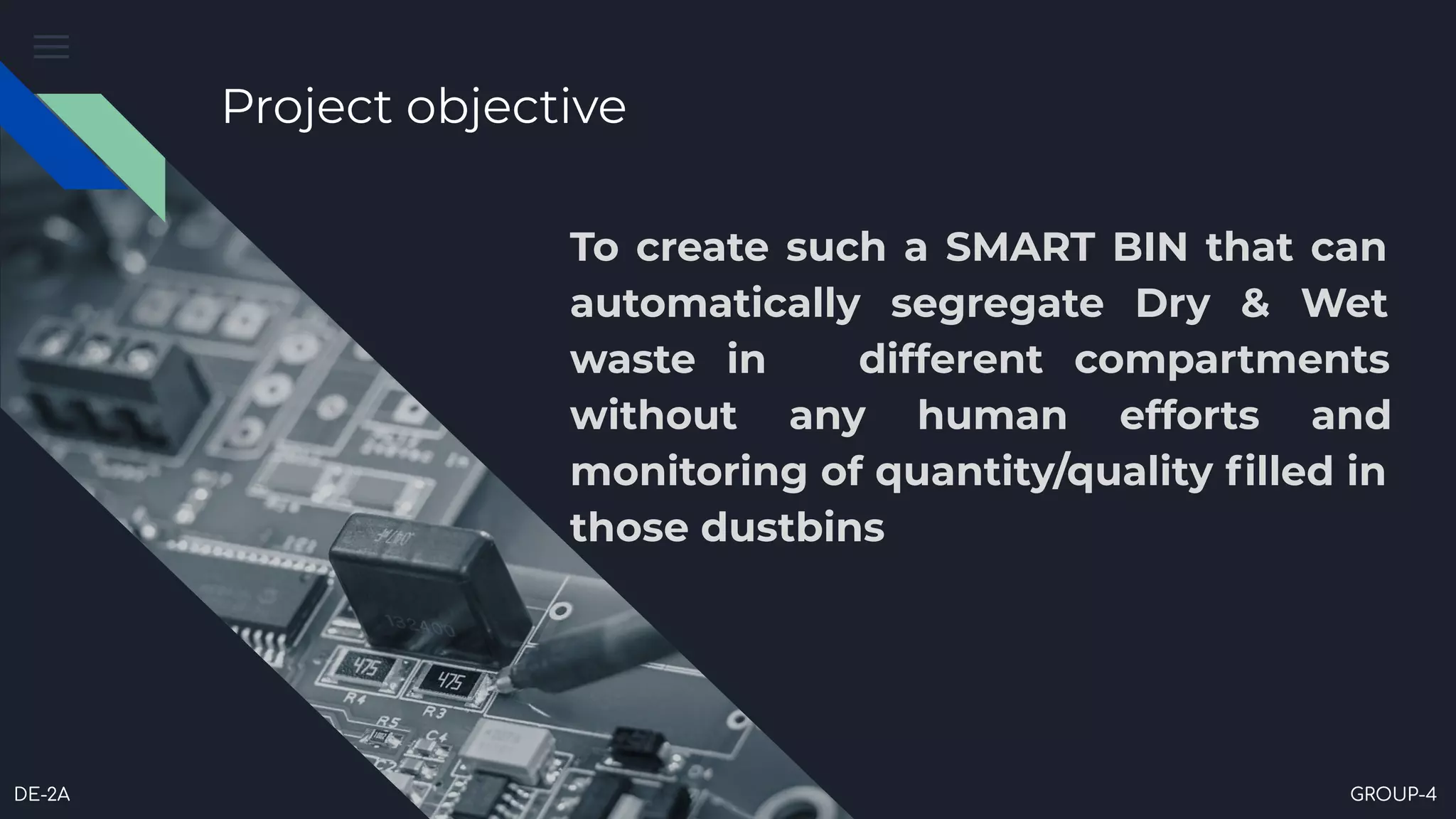 Project objective

To create such a SMART BIN that can automatically segregate Dry & Wet waste in different compartments without any human efforts and monitoring of quantity/quality filled in those dustbins

DE-2A

GROUP-4